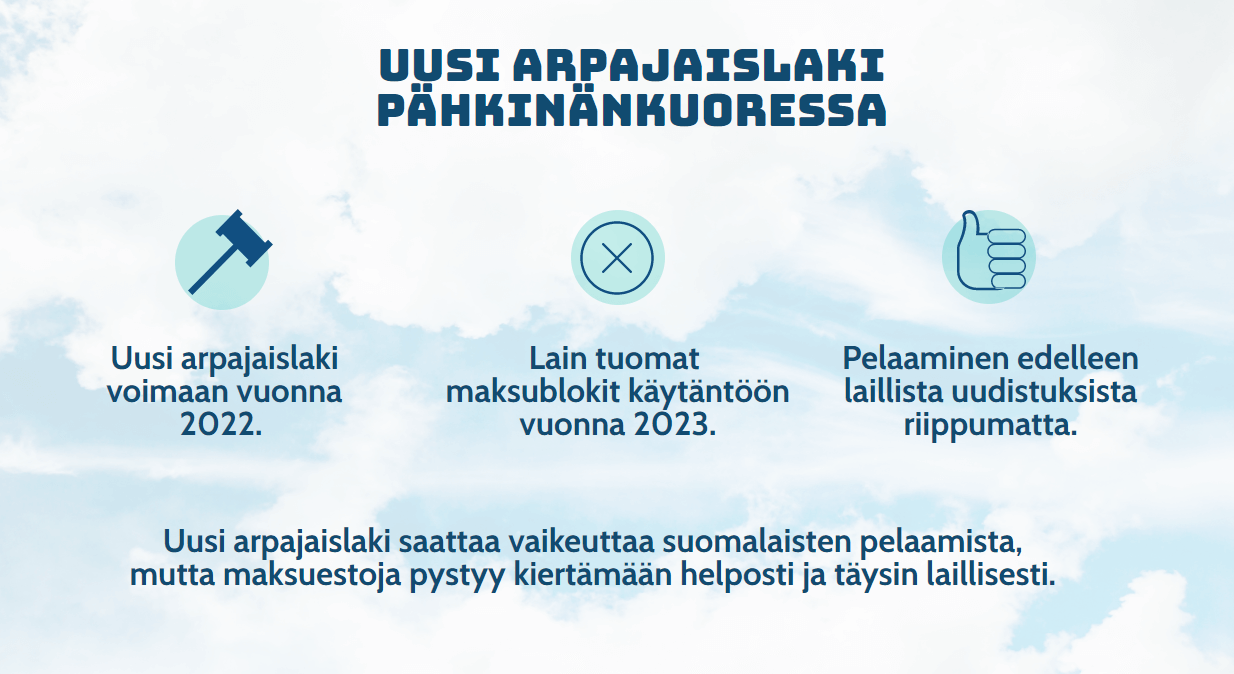 UUSI ARPAJAISLAKI PÄHKINÄNKUORESSA

Uusi arpajaislaki voimaan vuonna 2022.

Lain tuomat maksublokit käytäntöön vuonna 2023.

Pelaaminen edelleen laillista uudistuksista riippumatta.

Uusi arpajaislaki saattaa vaikeuttaa suomalaisten pelaamista, mutta maksuestoja pystyy kiertämään helposti ja täysin laillisesti.